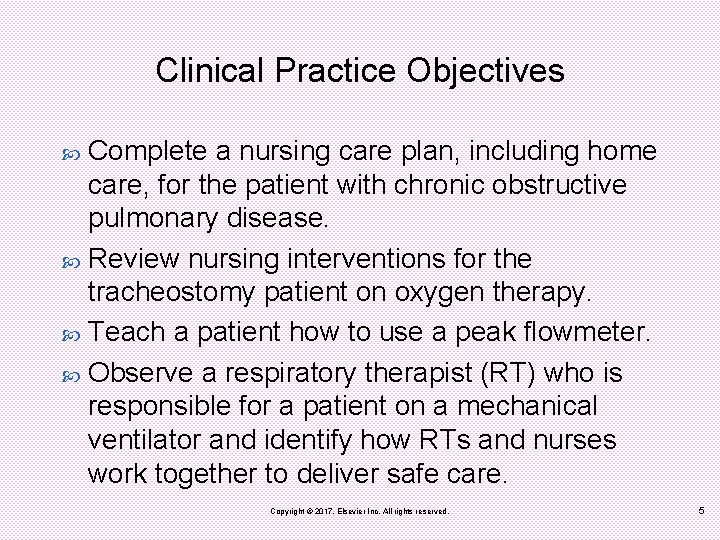 Clinical Practice Objectives

Complete a nursing care plan, including home care, for the patient with chronic obstructive pulmonary disease.

Review nursing interventions for the tracheostomy patient on oxygen therapy.

Teach a patient how to use a peak flowmeter.

Observe a respiratory therapist (RT) who is responsible for a patient on a mechanical ventilator and identify how RTs and nurses work together to deliver safe care.

Copyright © 2017, Elsevier Inc. All rights reserved.

5